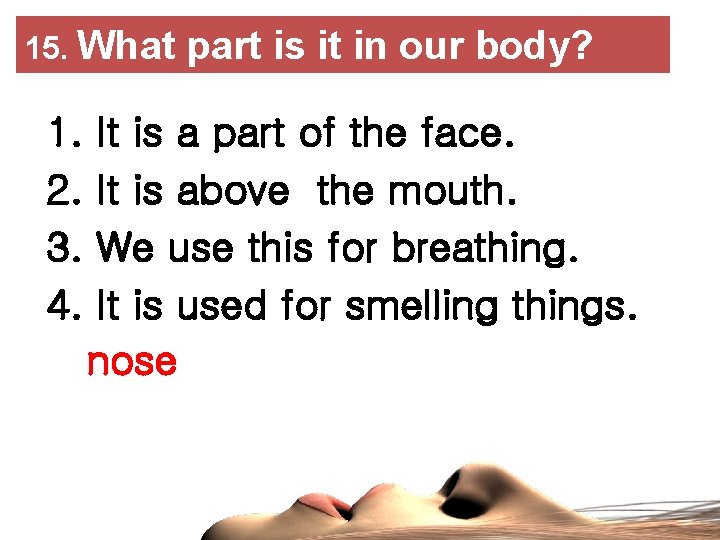 15. What part is it in our body?

1. It is a part of the face.
2. It is above the mouth.
3. We use this for breathing.
4. It is used for smelling things.

nose